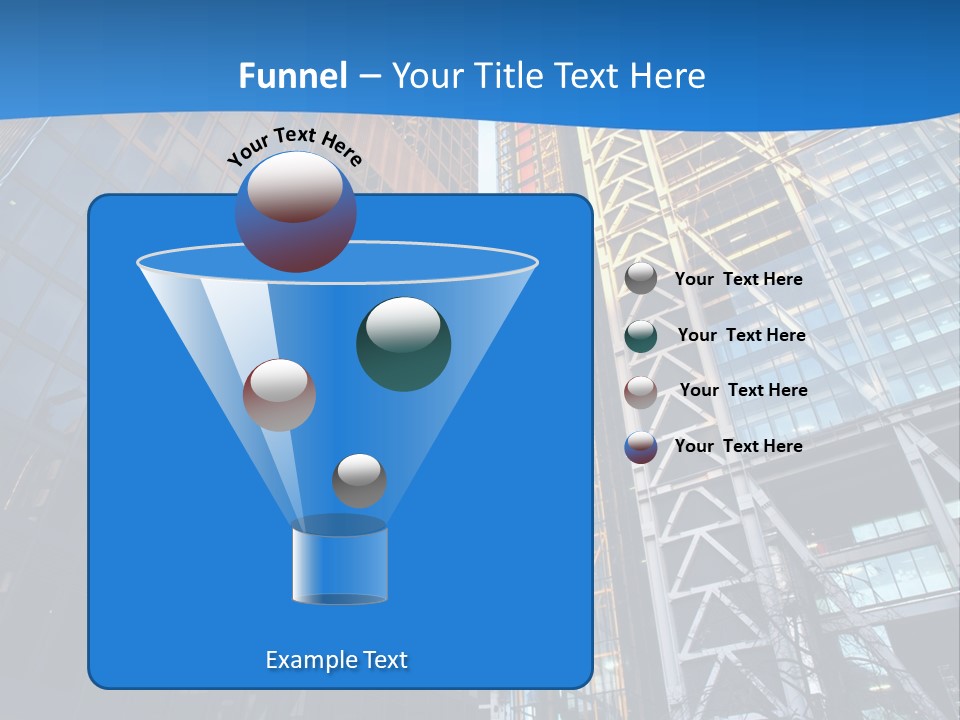 Funnel – Your Title Text Here

Your Text Here

Your Text Here

Your Text Here

Your Text Here

Your Text Here

Example Text